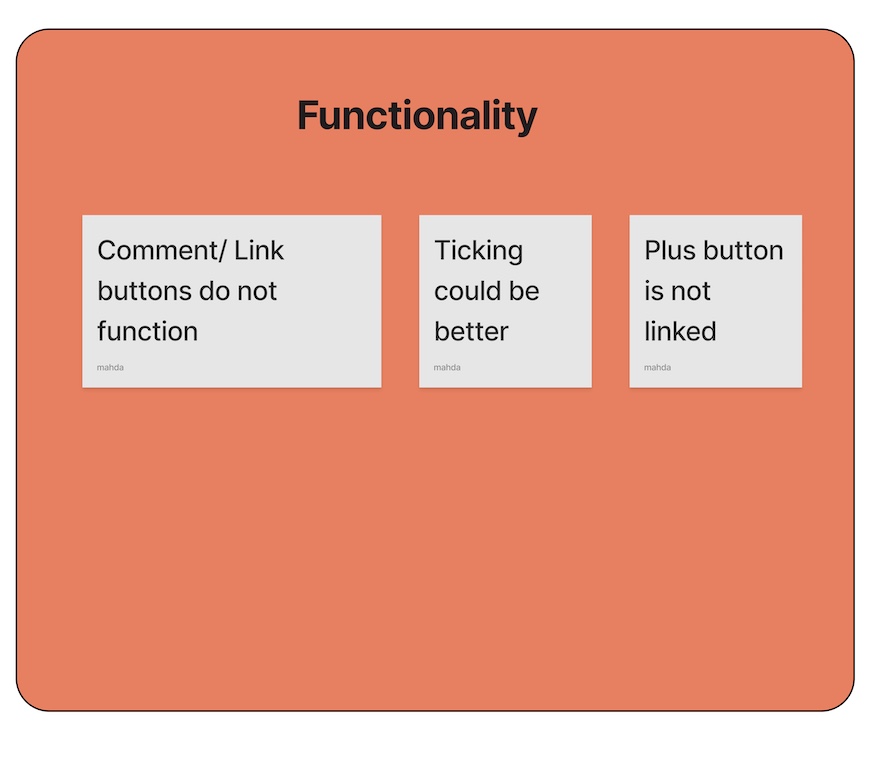 Functionality

Comment/ Link buttons do not function

mahda

Ticking could be better

mahda

Plus button is not linked

mahda